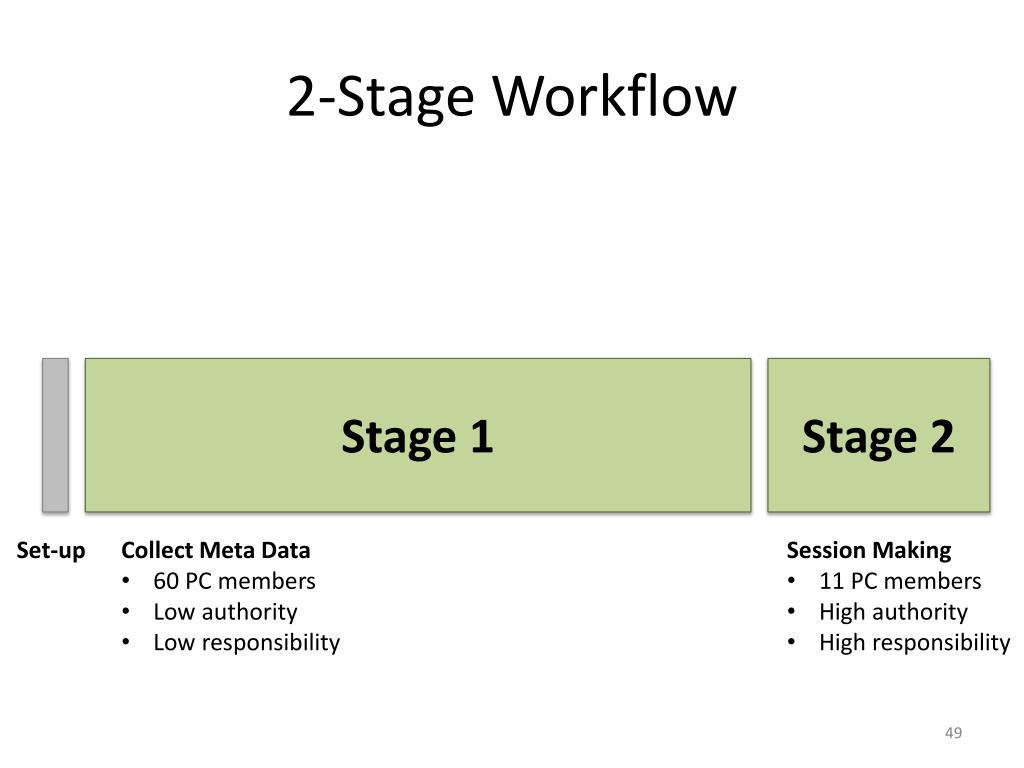 2-Stage Workflow

Stage 1

Stage 2

Set-up

Collect Meta Data
• 60 PC members
• Low authority
• Low responsibility

Session Making
• 11 PC members
• High authority
• High responsibility

49